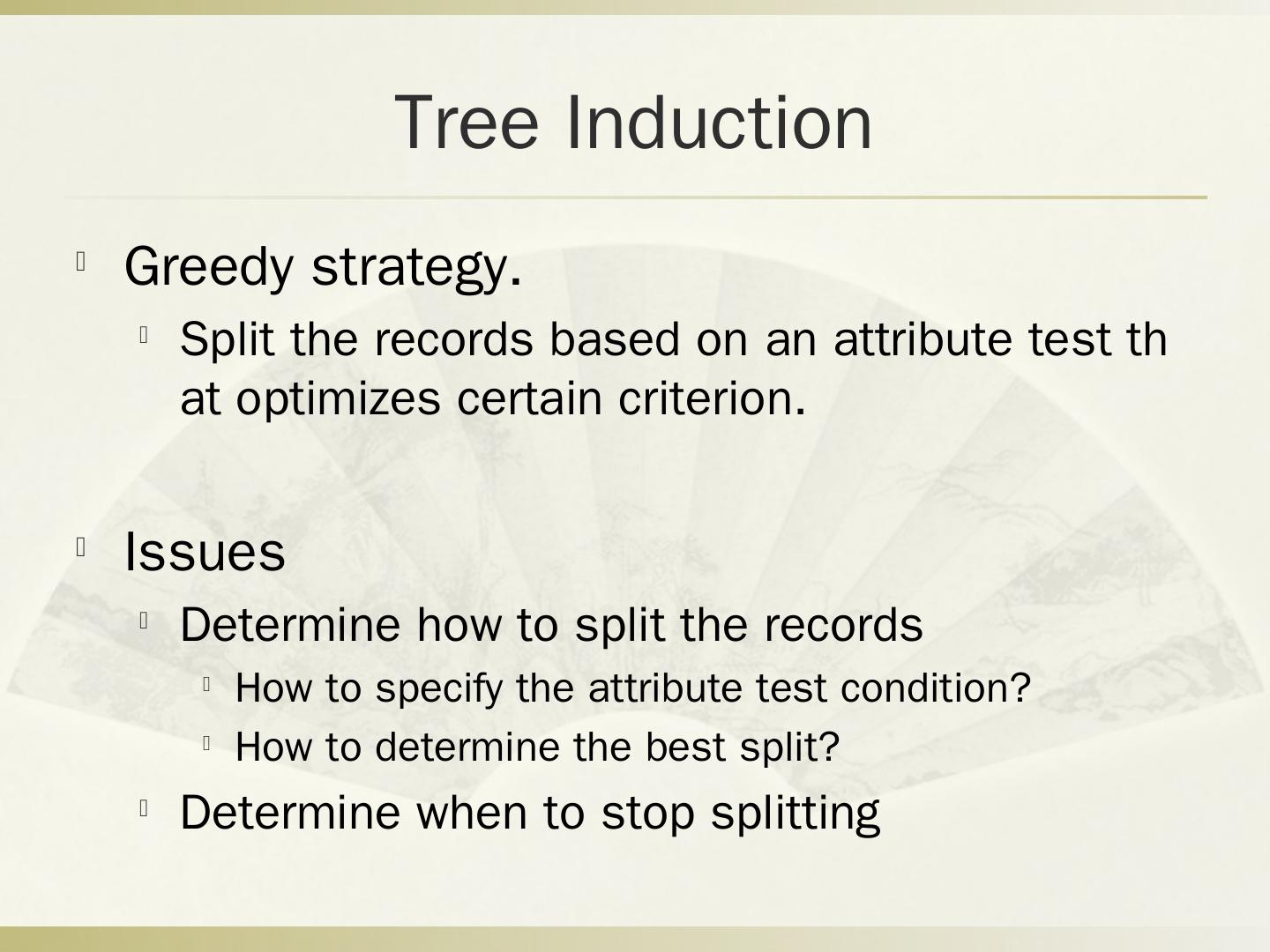 Tree Induction

Greedy strategy.

Split the records based on an attribute test th at optimizes certain criterion.

Issues

Determine how to split the records

How to specify the attribute test condition?

How to determine the best split?

Determine when to stop splitting